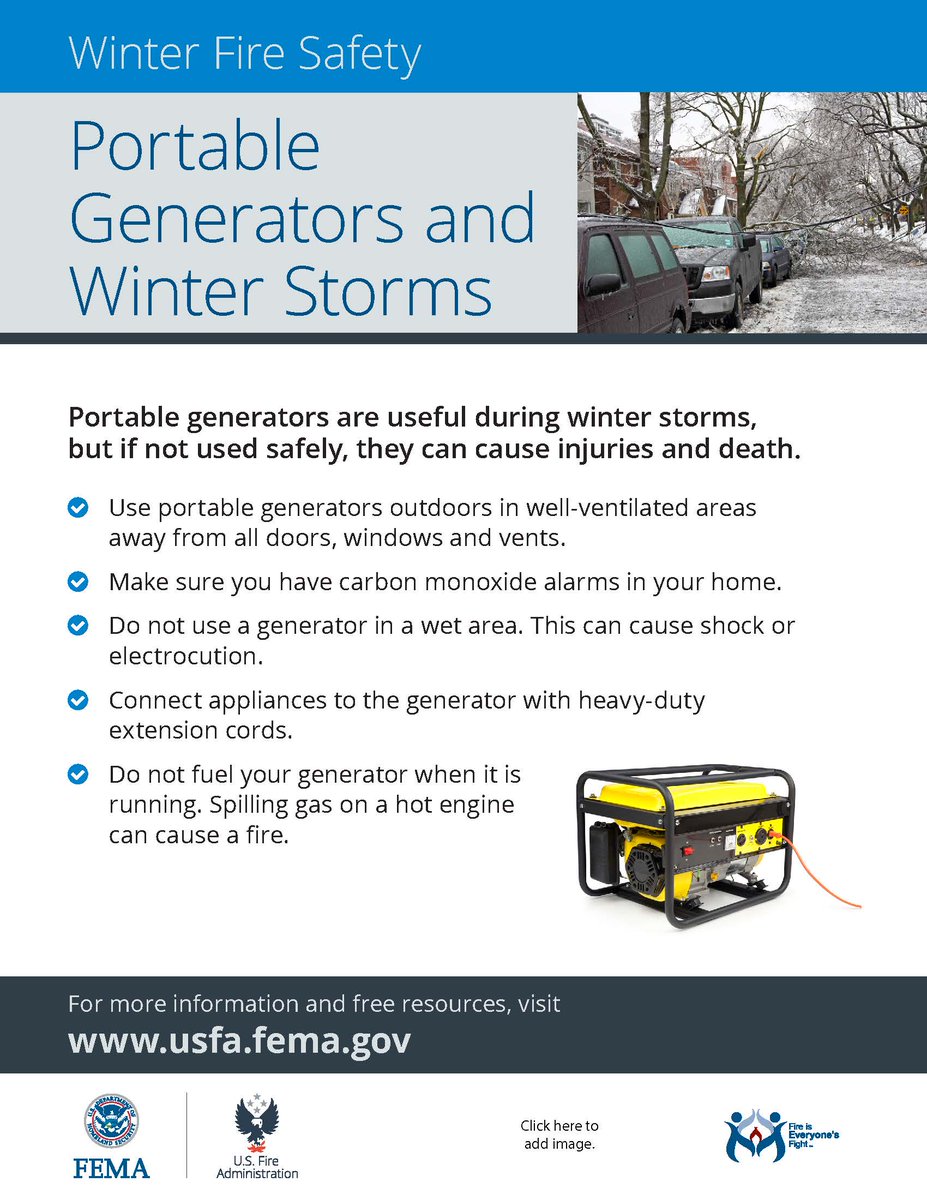 Winter Fire Safety

Portable Generators and Winter Storms

Portable generators are useful during winter storms, but if not used safely, they can cause injuries and death.

Use portable generators outdoors in well-ventilated areas away from all doors, windows and vents.

Make sure you have carbon monoxide alarms in your home.

Do not use a generator in a wet area. This can cause shock or electrocution.

Connect appliances to the generator with heavy-duty extension cords.

Do not fuel your generator when it is running. Spilling gas on a hot engine can cause a fire.

For more information and free resources, visit
www.usfa.fema.gov

U.S. DEPARTMENT OF HOMELAND SECURITY
FEMA

U.S. Fire Administration

Click here to add image.

Fire is Everyone's Fight